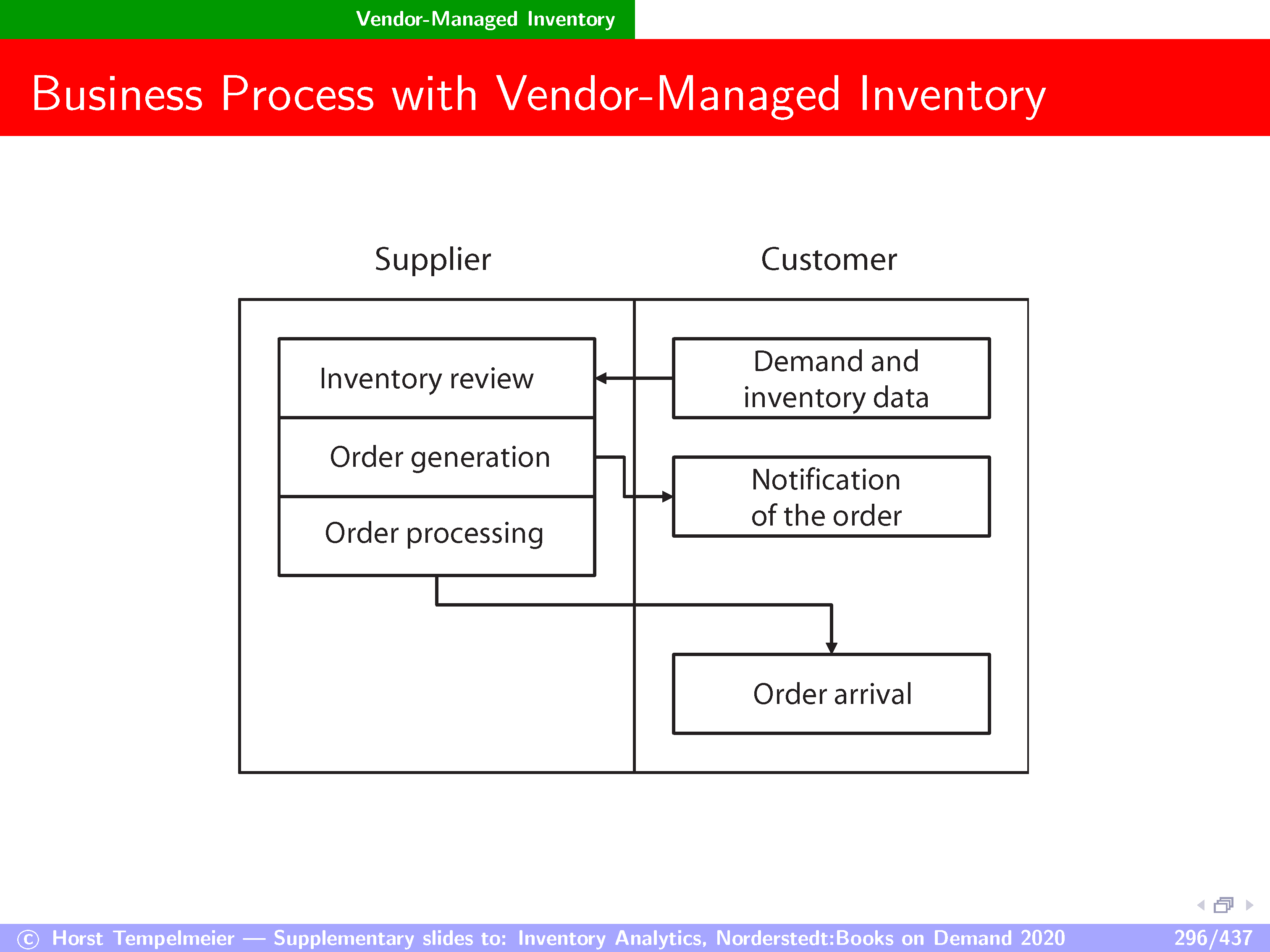 Vendor-Managed Inventory

Business Process with Vendor-Managed Inventory

Supplier

Customer

Inventory review

Order generation

Order processing

Demand and inventory data

Notification of the order

Order arrival

© Horst Tempelmeier — Supplementary slides to: Inventory Analytics, Norderstedt:Books on Demand 2020

296/437